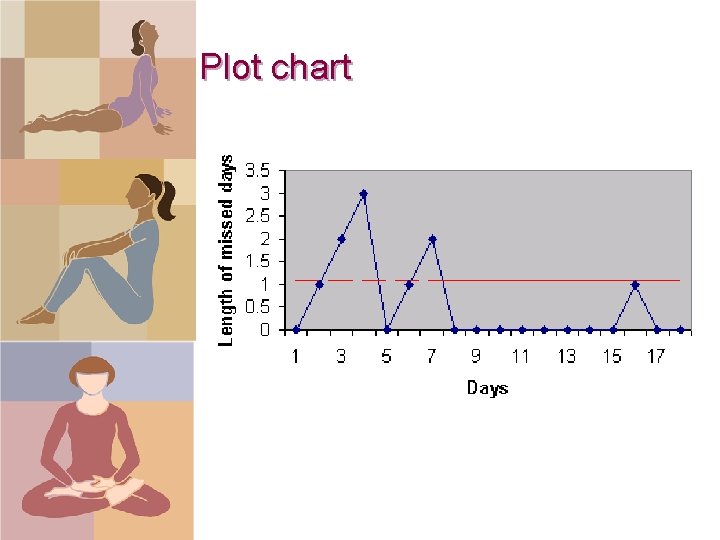 Plot chart

Length of missed days

3.5
3
2.5
2
1.5
1
0.5
0

1 3 5 7 9 11 13 15 17

Days